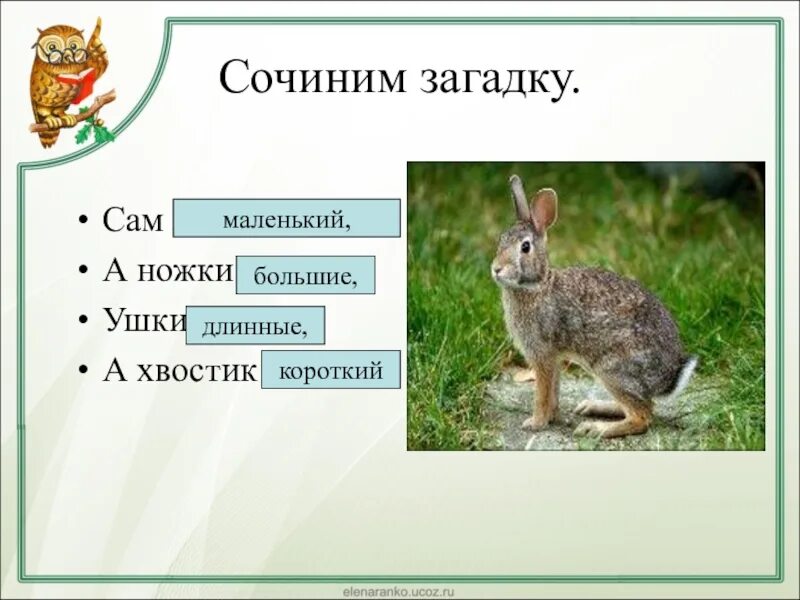 Сочиним загадку.

• Сам маленький,
• А ножки большие,
• Ушки длинные,
• А хвостик короткий

elenaranko.ucoz.ru